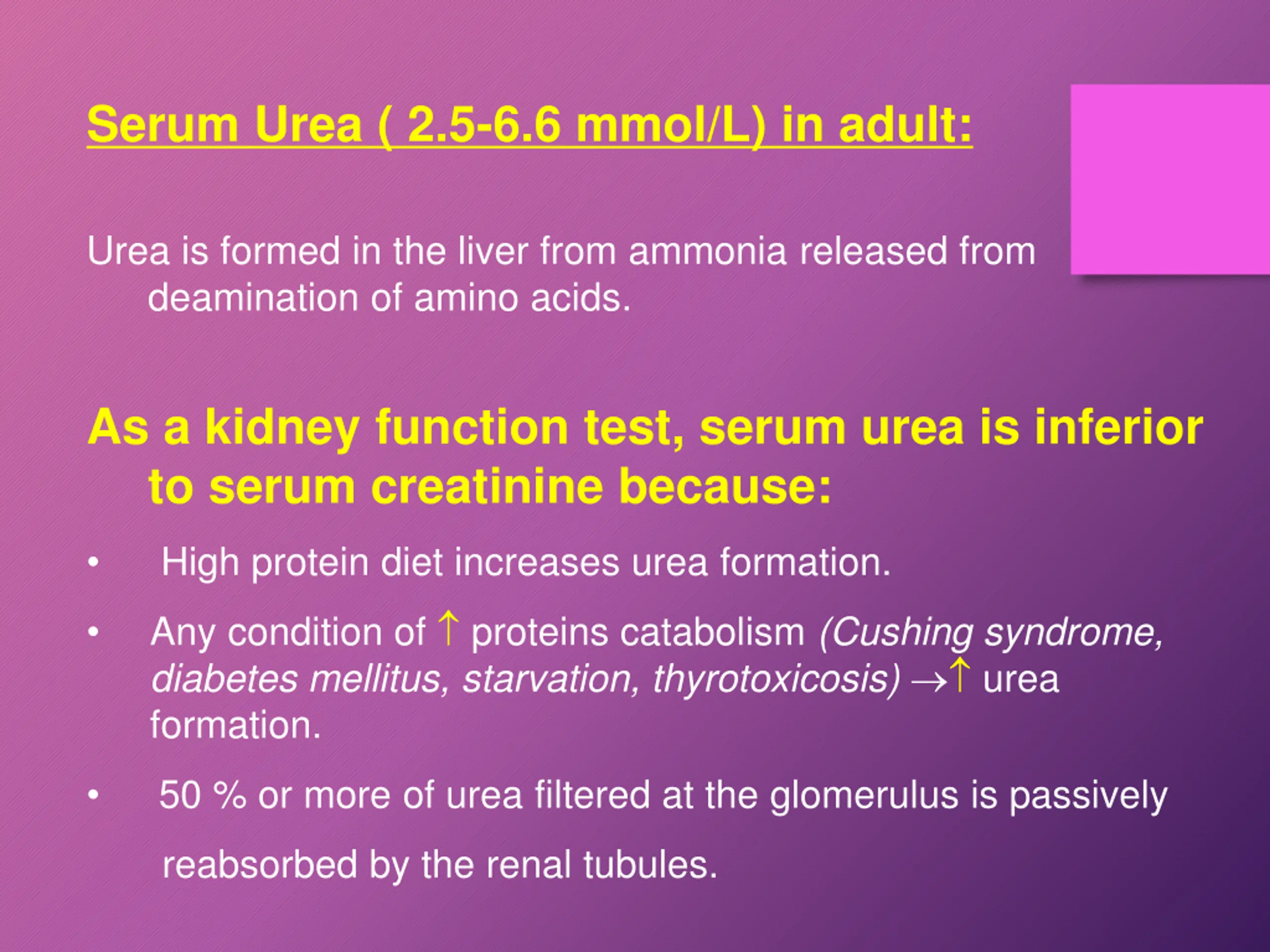 Serum Urea ( 2.5-6.6 mmol/L) in adult:

Urea is formed in the liver from ammonia released from deamination of amino acids.

As a kidney function test, serum urea is inferior to serum creatinine because:

• High protein diet increases urea formation.

• Any condition of ↑ proteins catabolism (Cushing syndrome, diabetes mellitus, starvation, thyrotoxicosis) →↑ urea formation.

• 50 % or more of urea filtered at the glomerulus is passively reabsorbed by the renal tubules.